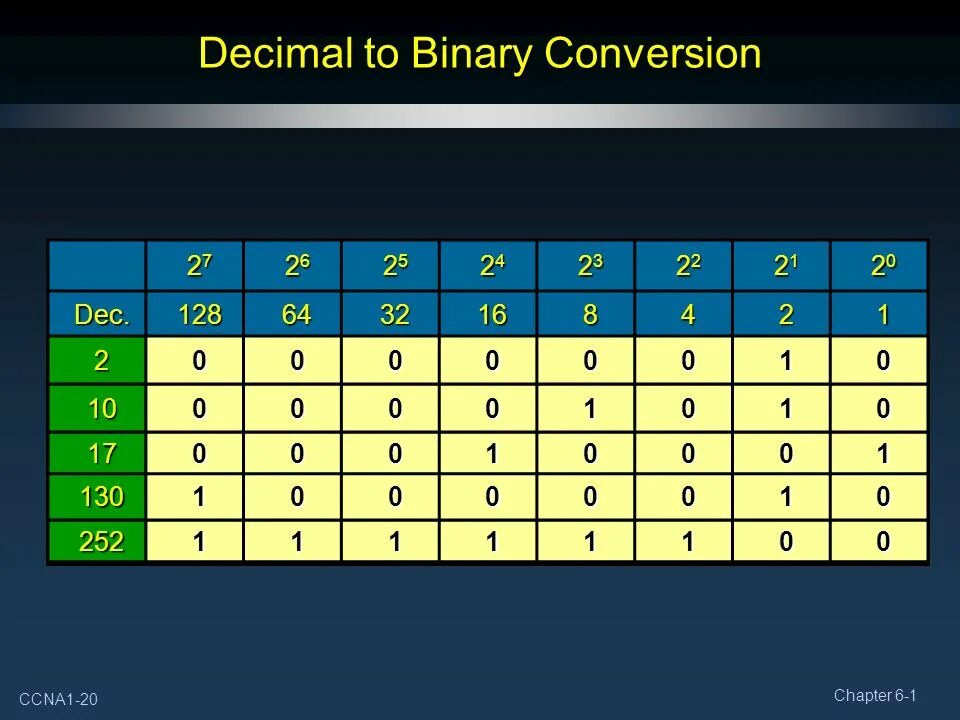 Decimal to Binary Conversion

| | $2^7$ | $2^6$ | $2^5$ | $2^4$ | $2^3$ | $2^2$ | $2^1$ | $2^0$ |
|---|---|---|---|---|---|---|---|---|
| Dec. | 128 | 64 | 32 | 16 | 8 | 4 | 2 | 1 |
| 2 | 0 | 0 | 0 | 0 | 0 | 0 | 1 | 0 |
| 10 | 0 | 0 | 0 | 0 | 1 | 0 | 1 | 0 |
| 17 | 0 | 0 | 0 | 1 | 0 | 0 | 0 | 1 |
| 130 | 1 | 0 | 0 | 0 | 0 | 0 | 1 | 0 |
| 252 | 1 | 1 | 1 | 1 | 1 | 1 | 0 | 0 |

CCNA1-20

Chapter 6-1